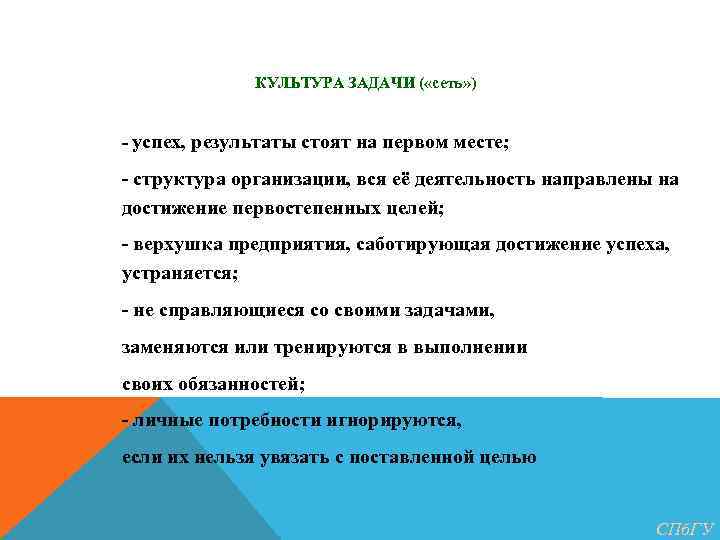 КУЛЬТУРА ЗАДАЧИ («сеть»)

- успех, результаты стоят на первом месте;

- структура организации, вся её деятельность направлены на достижение первостепенных целей;

- верхушка предприятия, саботирующая достижение успеха, устраняется;

- не справляющиеся со своими задачами,

заменяются или тренируются в выполнении

своих обязанностей;

- личные потребности игнорируются,

если их нельзя увязать с поставленной целью

СПбГУ